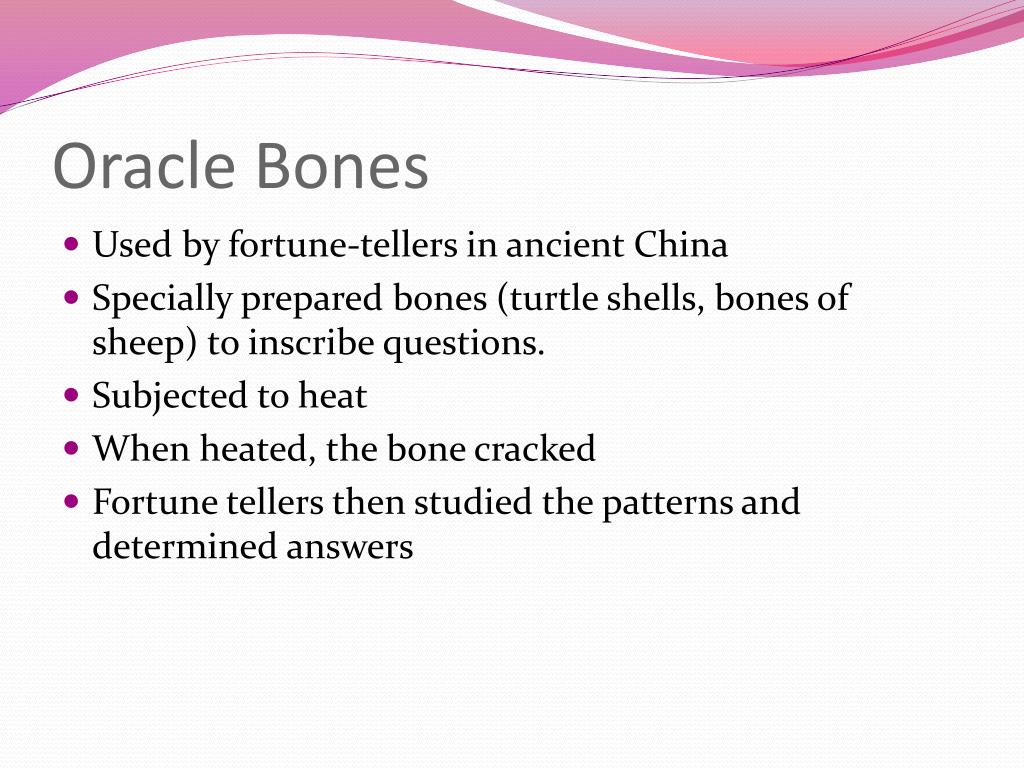 Oracle Bones

- Used by fortune-tellers in ancient China
- Specially prepared bones (turtle shells, bones of sheep) to inscribe questions.
- Subjected to heat
- When heated, the bone cracked
- Fortune tellers then studied the patterns and determined answers